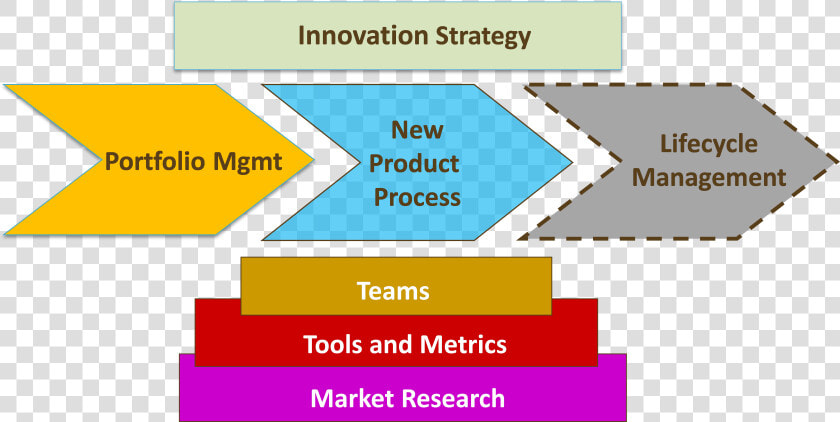 Innovation Strategy

Portfolio Mgmt

New Product Process

Lifecycle Management

Teams

Tools and Metrics

Market Research